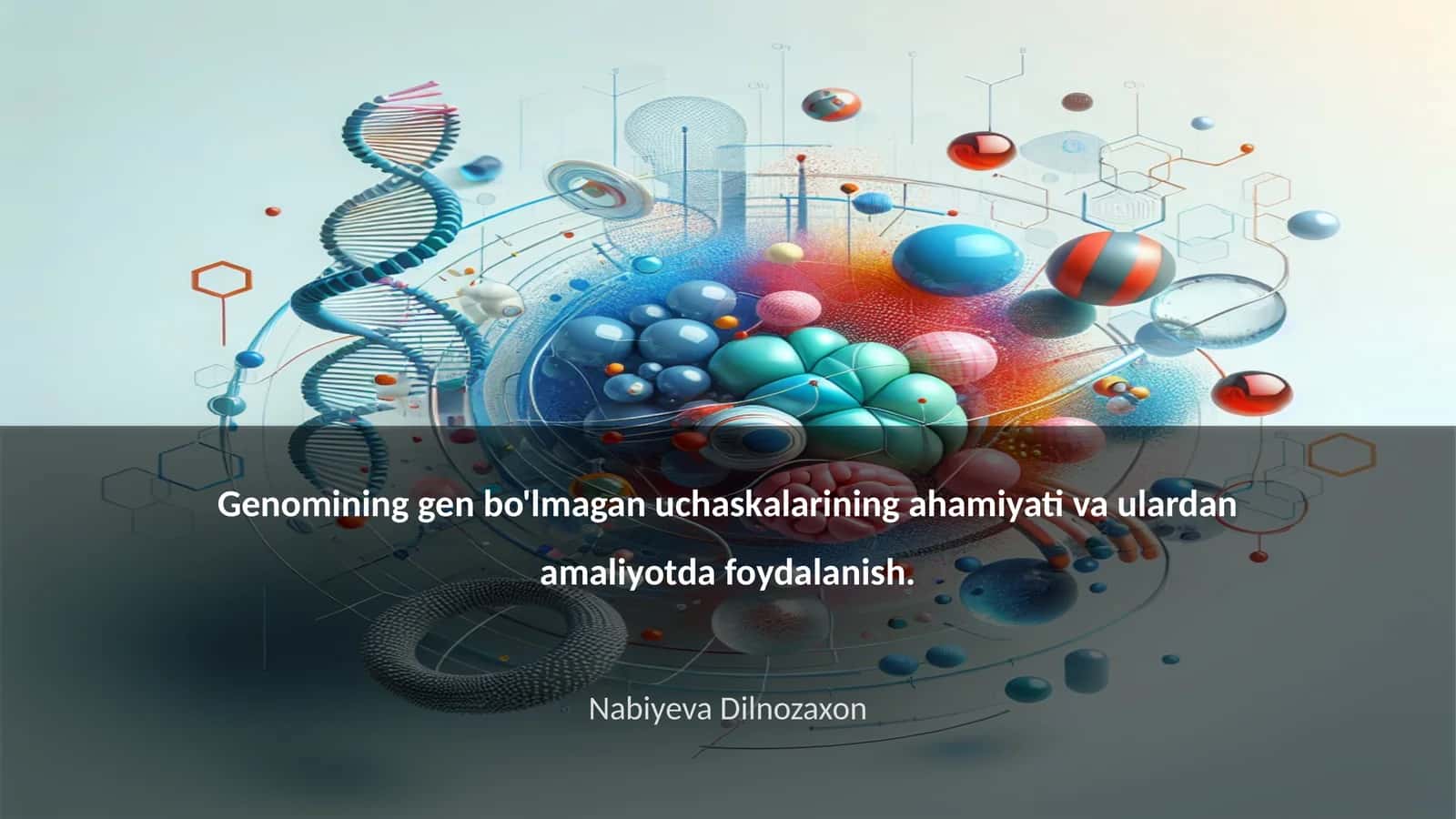 Genomining gen bo'lmagan uchaskalarining ahamiyati va ulardan amaliyotda foydalanish.

Nabiyeva Dilnozaxon